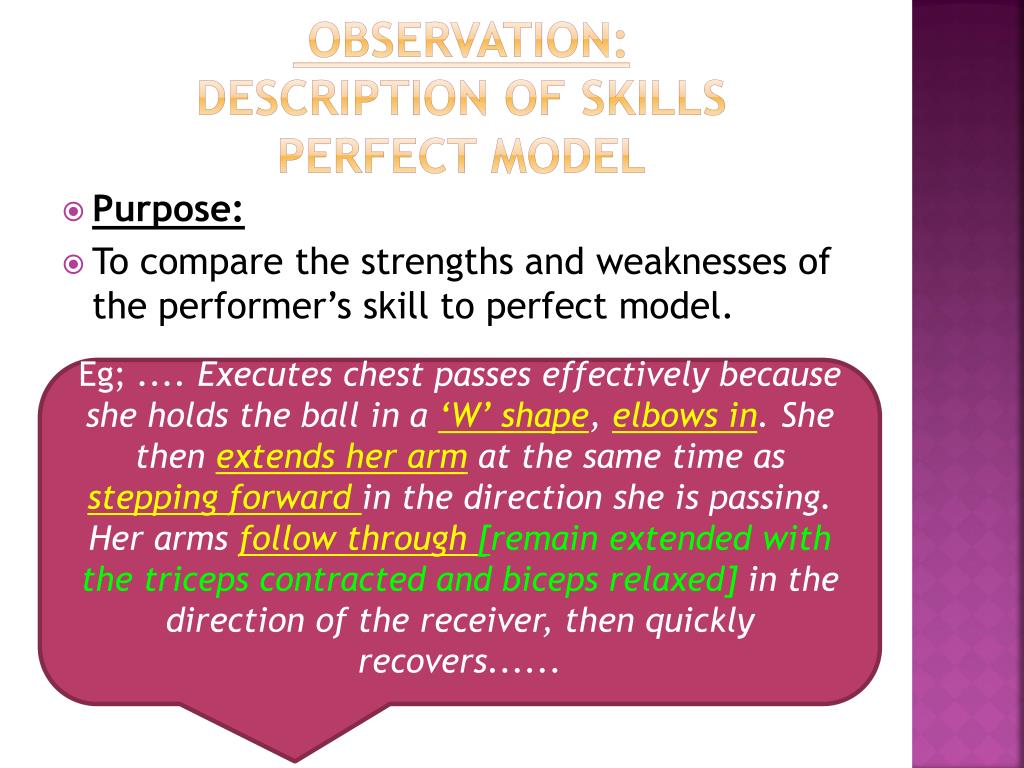 OBSERVATION:
DESCRIPTION OF SKILLS
PERFECT MODEL

Purpose:

To compare the strengths and weaknesses of the performer's skill to perfect model.

Eg; .... Executes chest passes effectively because she holds the ball in a 'W' shape, elbows in. She then extends her arm at the same time as stepping forward in the direction she is passing. Her arms follow through [remain extended with the triceps contracted and biceps relaxed] in the direction of the receiver, then quickly recovers......